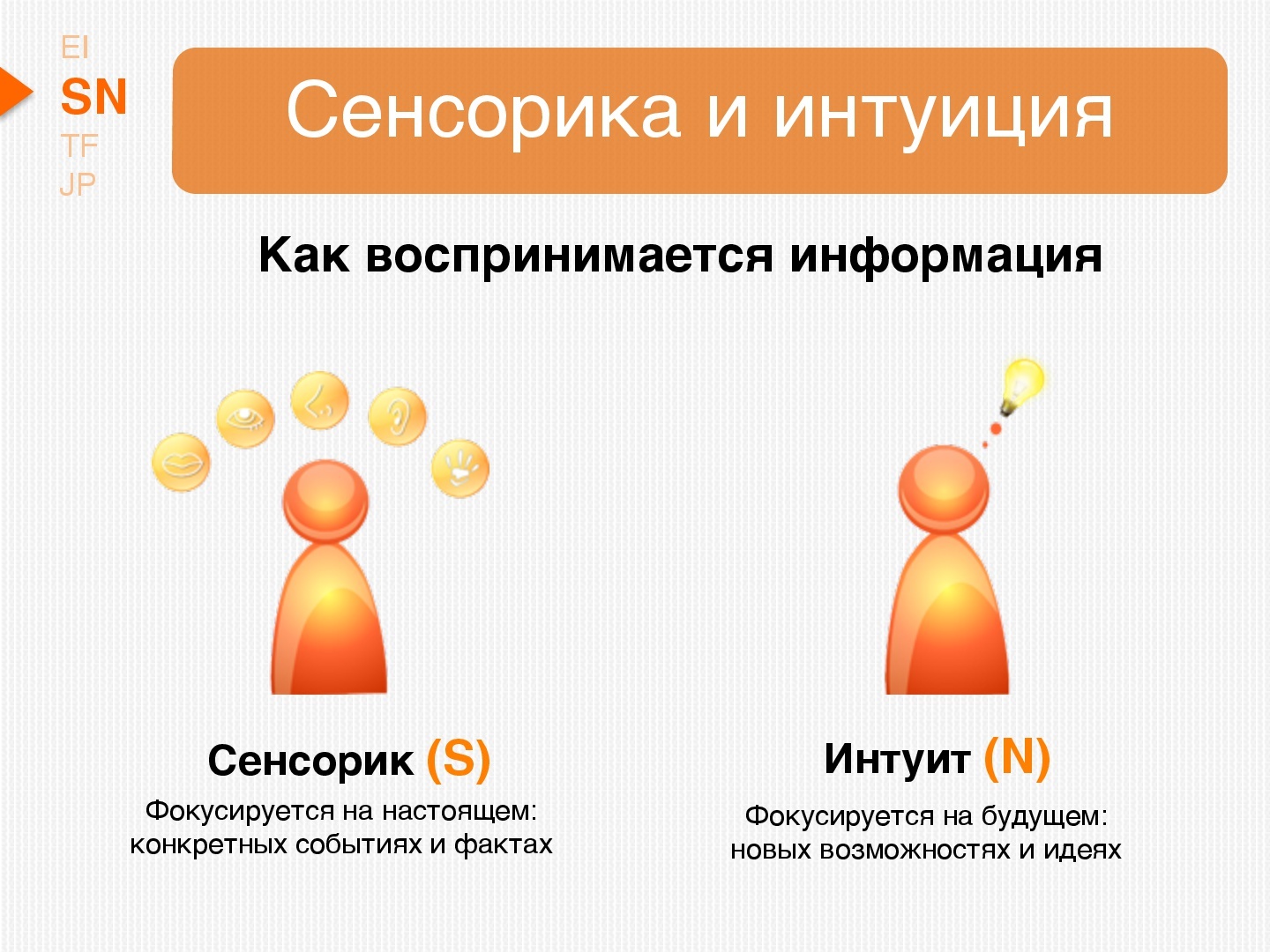 EI
SN
TF
JP

Сенсорика и интуиция

Как воспринимается информация

Сенсорик (S)

Фокусируется на настоящем: конкретных событиях и фактах

Интуит (N)

Фокусируется на будущем: новых возможностях и идеях